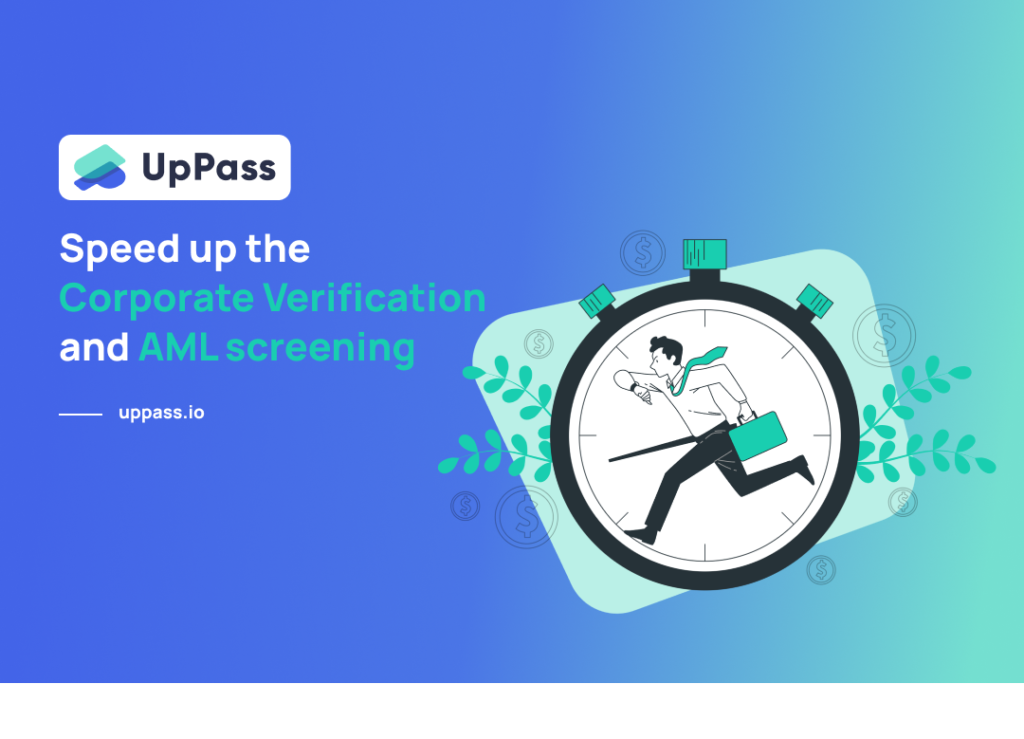 UpPass

Speed up the Corporate Verification and AML screening

uppass.io